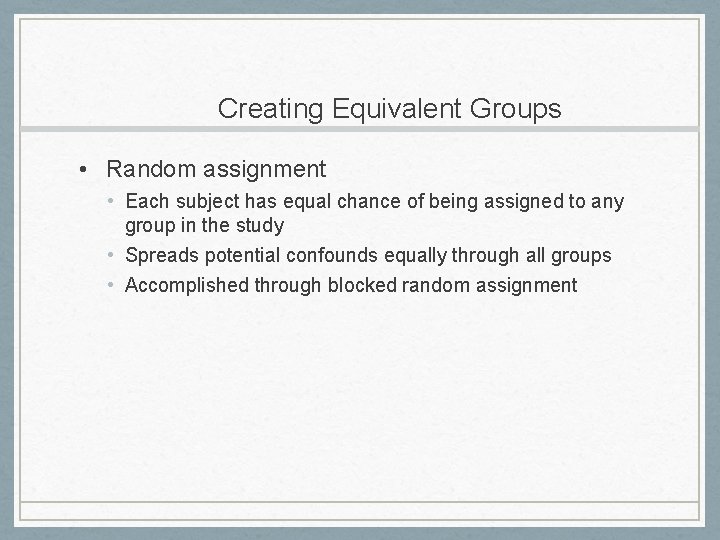 Creating Equivalent Groups

• Random assignment
  • Each subject has equal chance of being assigned to any group in the study
  • Spreads potential confounds equally through all groups
  • Accomplished through blocked random assignment